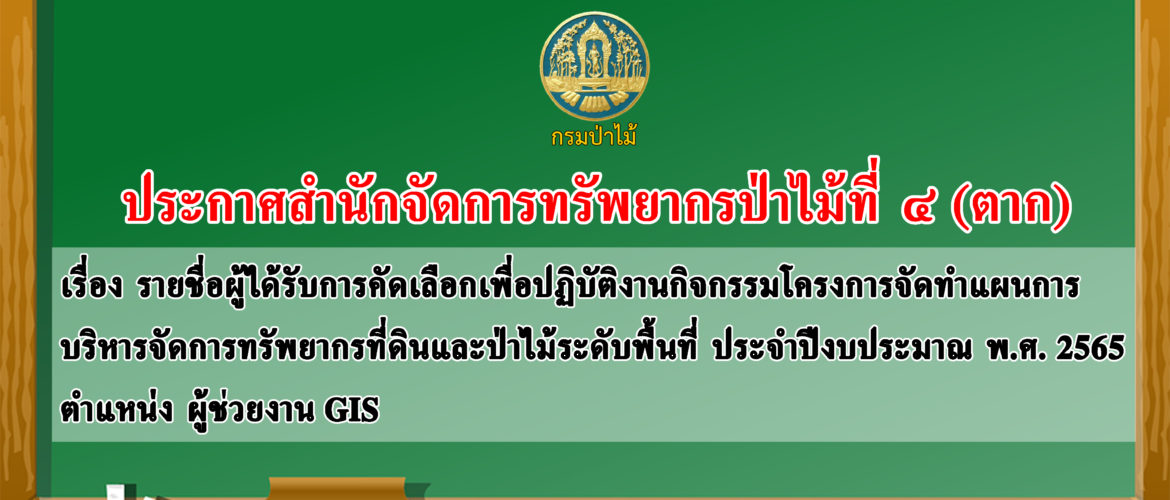 กรมป่าไม้

ประกาศสำนักจัดการทรัพยากรป่าไม้ที่ ๔ (ตาก)

เรื่อง รายชื่อผู้ได้รับการคัดเลือกเพื่อปฏิบัติงานกิจกรรมโครงการจัดทำแผนการบริหารจัดการทรัพยากรที่ดินและป่าไม้ระดับพื้นที่ ประจำปีงบประมาณ พ.ศ. 2565 ตำแหน่ง ผู้ช่วยงาน GIS